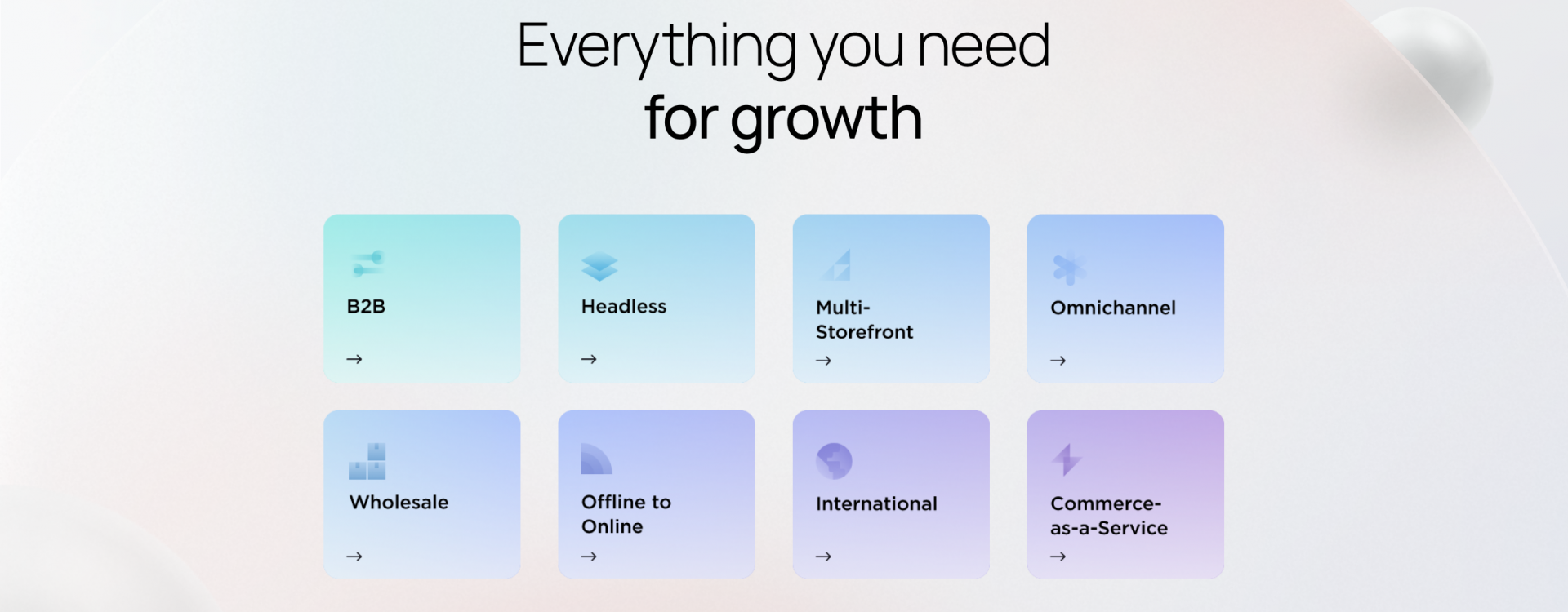 Everything you need
for growth

B2B
→

Headless
→

Multi-Storefront
→

Omnichannel
→

Wholesale
→

Offline to Online
→

International
→

Commerce-as-a-Service
→